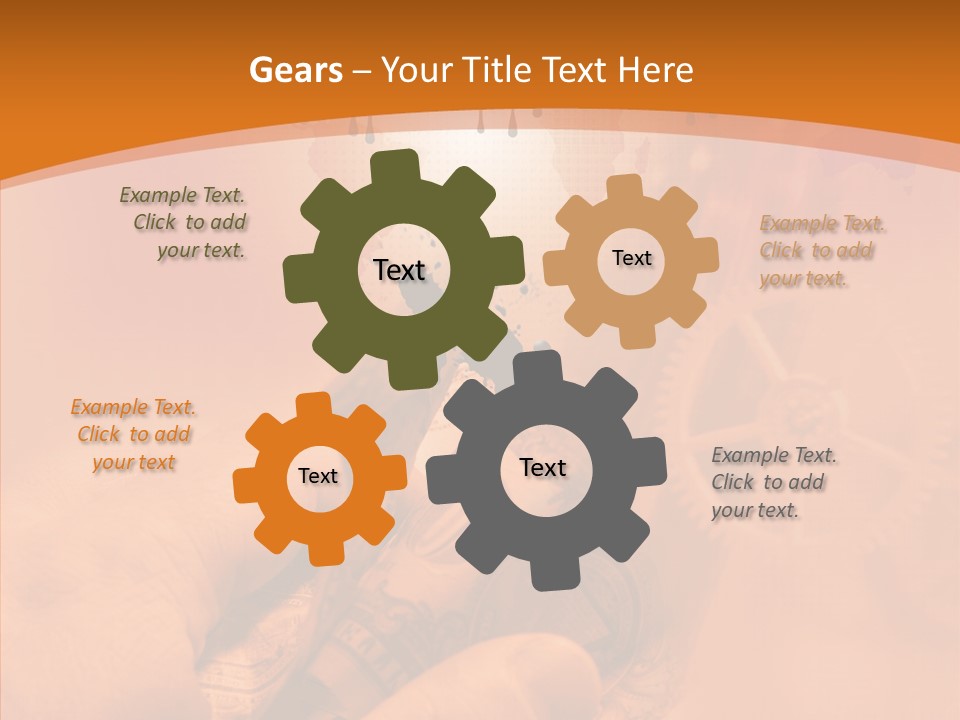 Gears – Your Title Text Here

Example Text. Click to add your text.

Text

Text

Example Text. Click to add your text.

Example Text. Click to add your text

Text

Text

Example Text. Click to add your text.